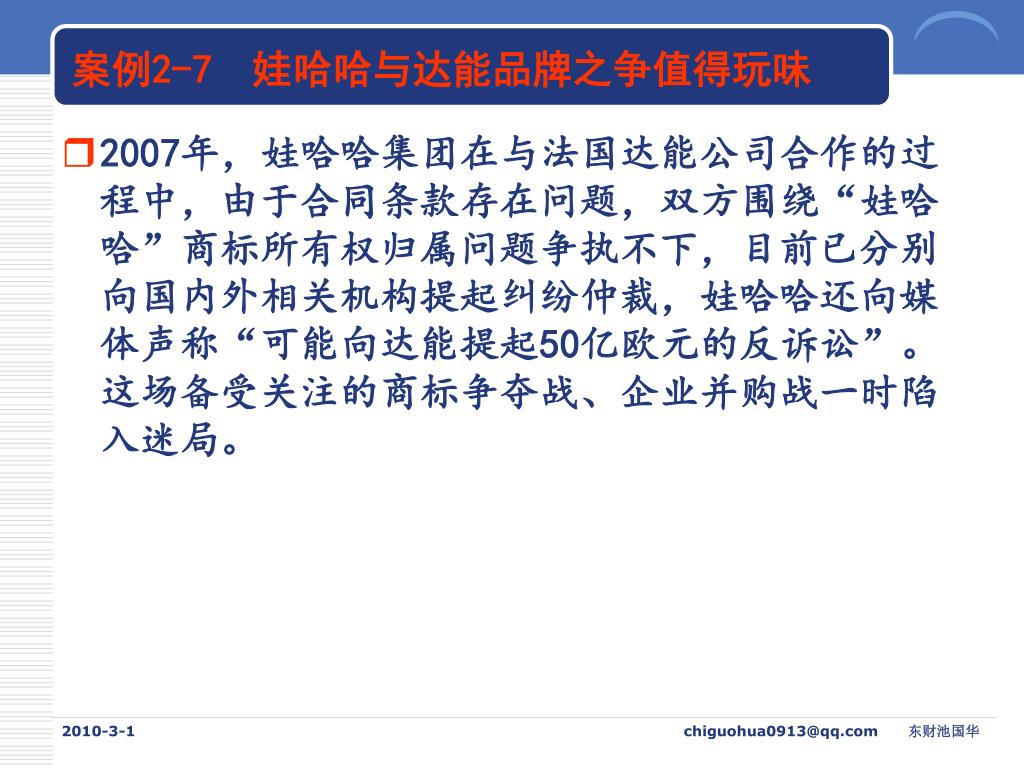 案例2-7　娃哈哈与达能品牌之争值得玩味

2007年，娃哈哈集团在与法国达能公司合作的过程中，由于合同条款存在问题，双方围绕“娃哈哈”商标所有权归属问题争执不下，目前已分别向国内外相关机构提起纠纷仲裁，娃哈哈还向媒体声称“可能向达能提起50亿欧元的反诉讼”。这场备受关注的商标争夺战、企业并购战一时陷入迷局。

2010-3-1

chiguohua0913@qq.com

东财池国华